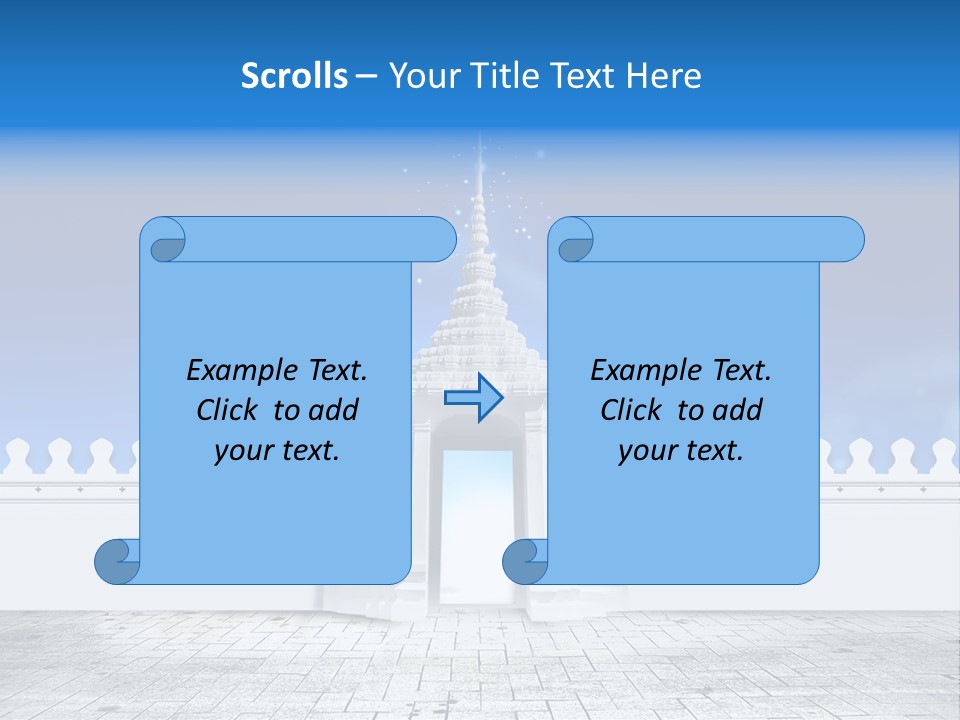 Scrolls – Your Title Text Here

Example Text. Click to add your text.

Example Text. Click to add your text.